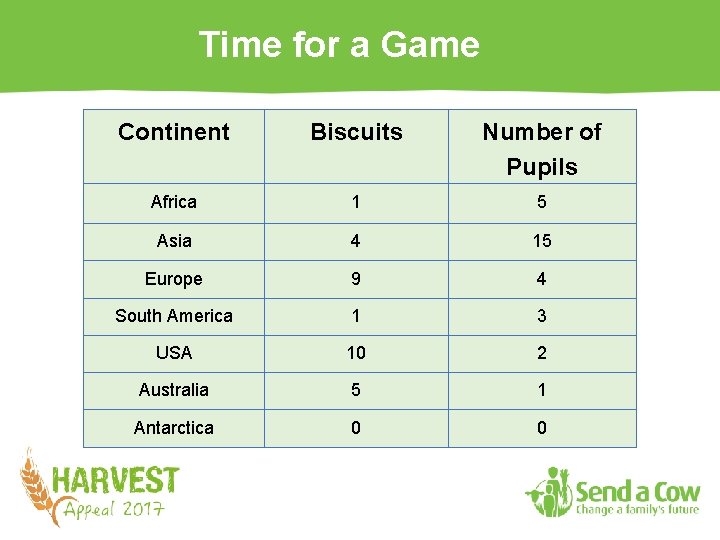 Time for a Game

| Continent | Biscuits | Number of Pupils |
|---|---|---|
| Africa | 1 | 5 |
| Asia | 4 | 15 |
| Europe | 9 | 4 |
| South America | 1 | 3 |
| USA | 10 | 2 |
| Australia | 5 | 1 |
| Antarctica | 0 | 0 |

HARVEST
Appeal 2017

Send a Cow
Change a family's future